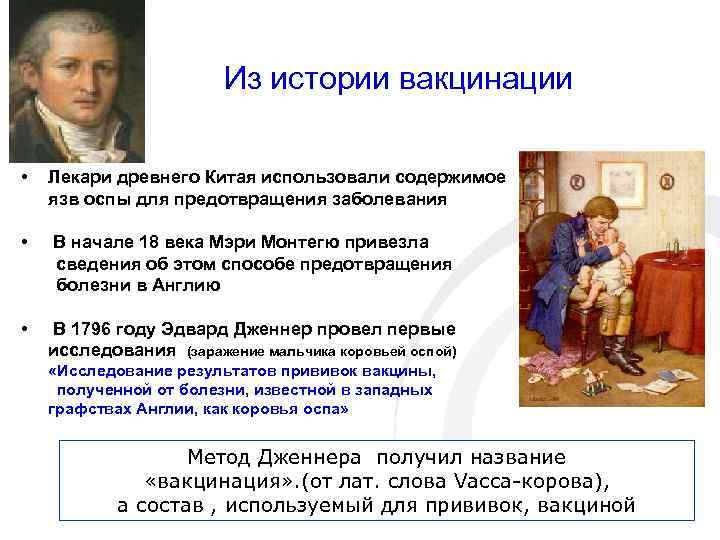 Из истории вакцинации

• Лекари древнего Китая использовали содержимое язв оспы для предотвращения заболевания

• В начале 18 века Мэри Монтегю привезла сведения об этом способе предотвращения болезни в Англию

• В 1796 году Эдвард Дженнер провел первые исследования (заражение мальчика коровьей оспой) «Исследование результатов прививок вакцины, полученной от болезни, известной в западных графствах Англии, как коровья оспа»

Метод Дженнера получил название «вакцинация».(от лат. слова Vacca-корова), а состав , используемый для прививок, вакциной